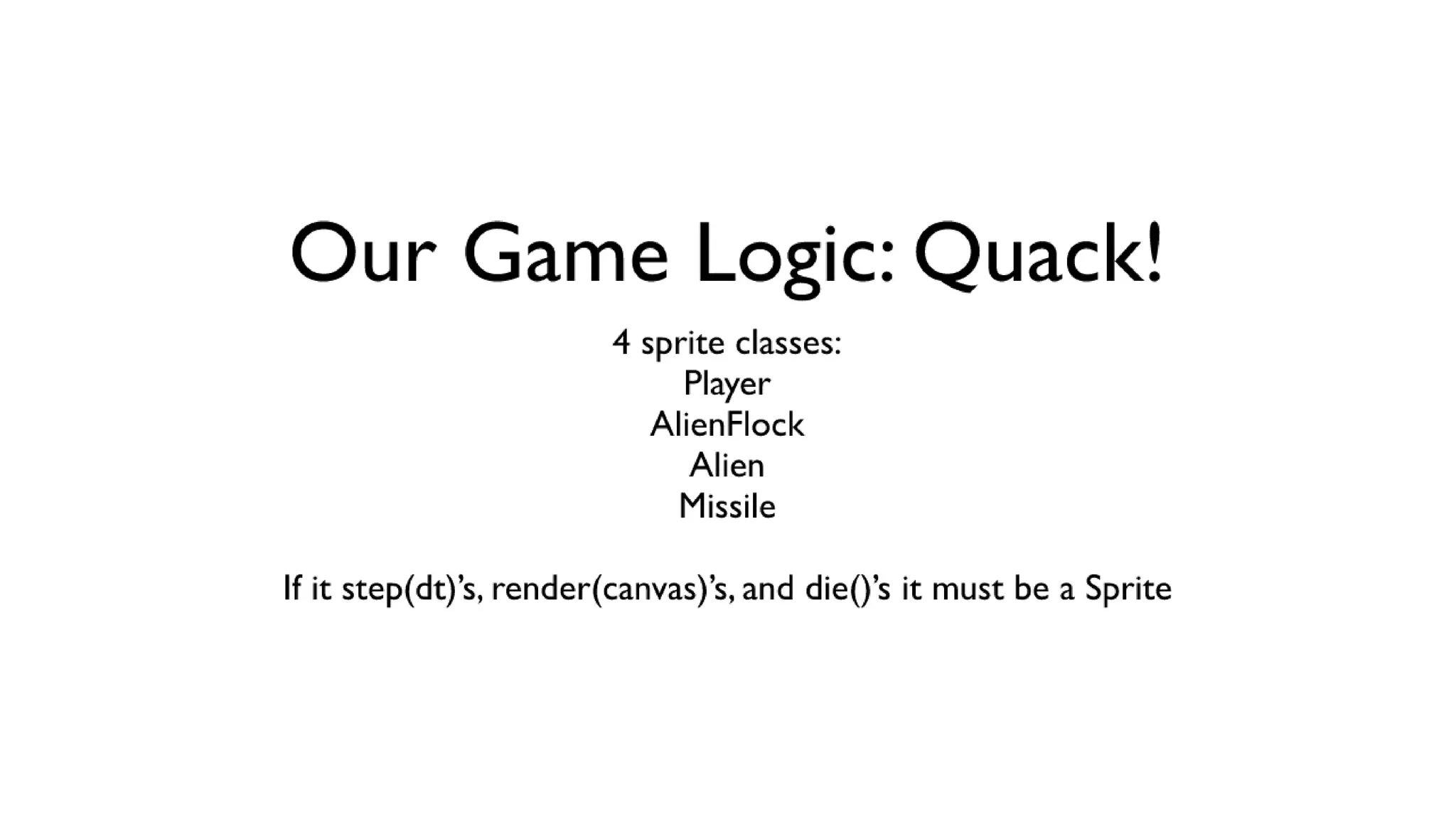 Our Game Logic: Quack!

4 sprite classes:
Player
AlienFlock
Alien
Missile

If it step(dt)’s, render(canvas)’s, and die()’s it must be a Sprite